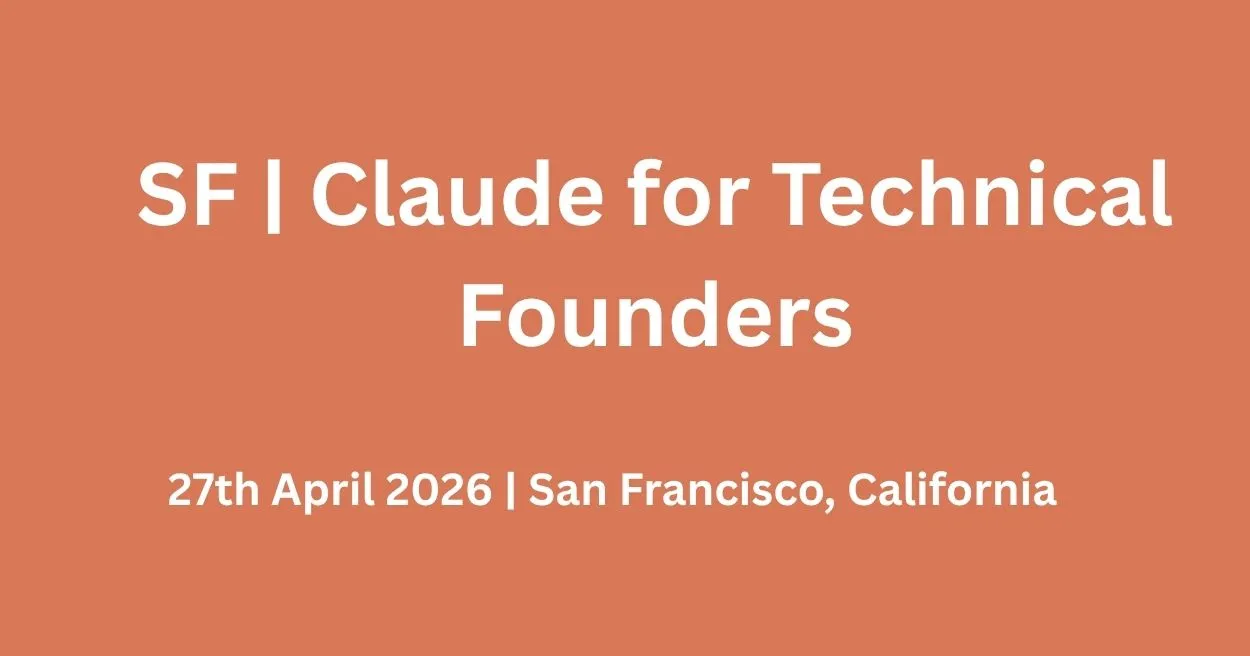 SF | Claude for Technical Founders

27th April 2026 | San Francisco, California